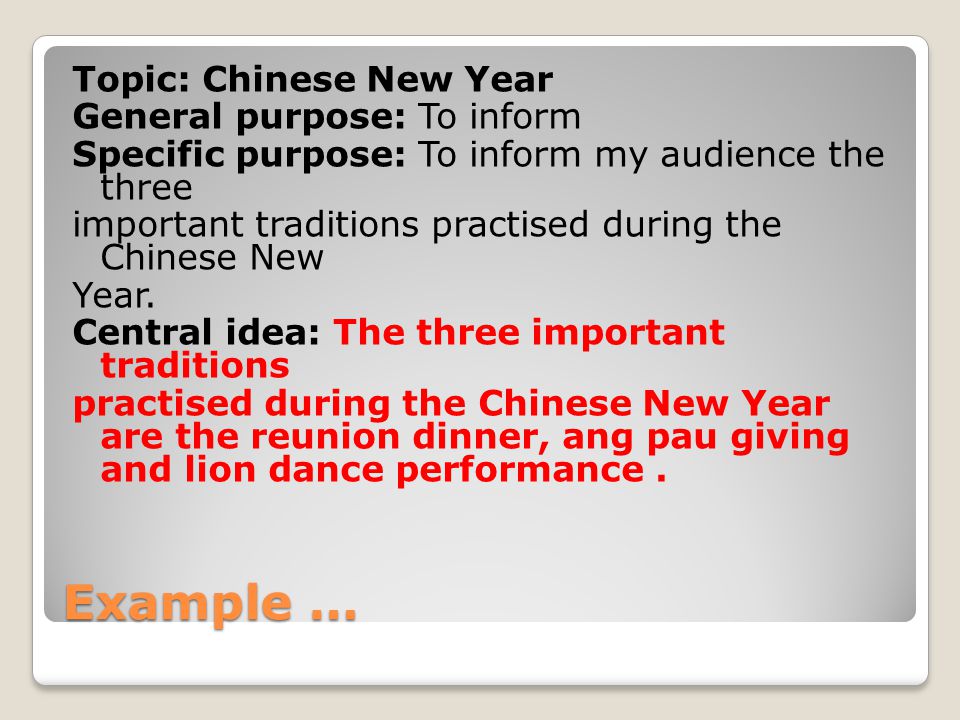 Topic: Chinese New Year
General purpose: To inform
Specific purpose: To inform my audience the three
important traditions practised during the Chinese New
Year.
Central idea: The three important traditions
practised during the Chinese New Year are the reunion dinner, ang pau giving and lion dance performance .

Example …